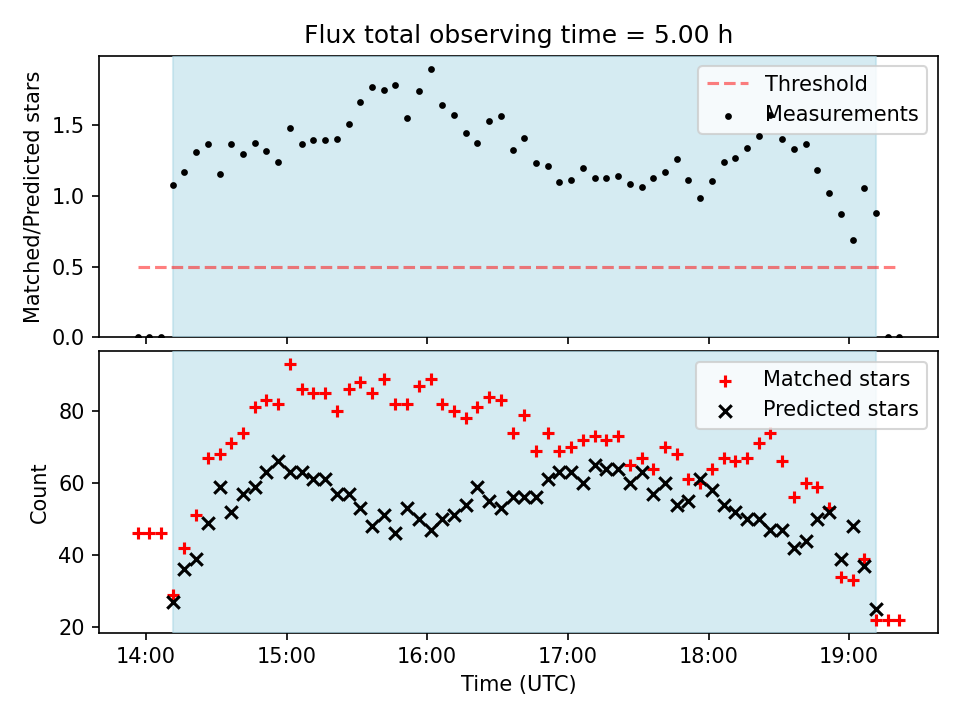 Flux total observing time = 5.00 h

Matched/Predicted stars

0.0
0.5
1.0
1.5

Threshold
Measurements

Count

20
40
60
80

Matched stars
Predicted stars

14:00
15:00
16:00
17:00
18:00
19:00

Time (UTC)